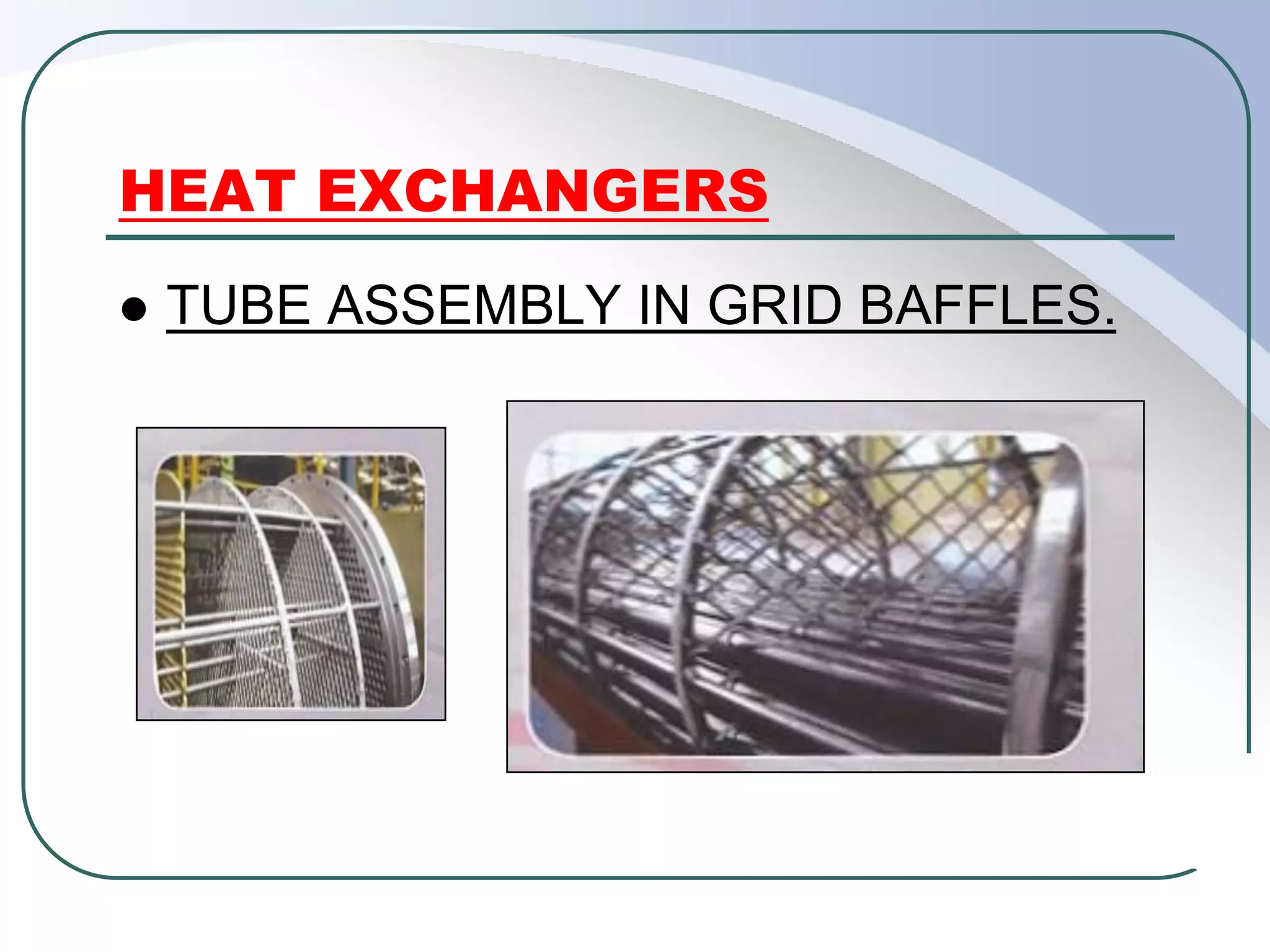 HEAT EXCHANGERS

● TUBE ASSEMBLY IN GRID BAFFLES.